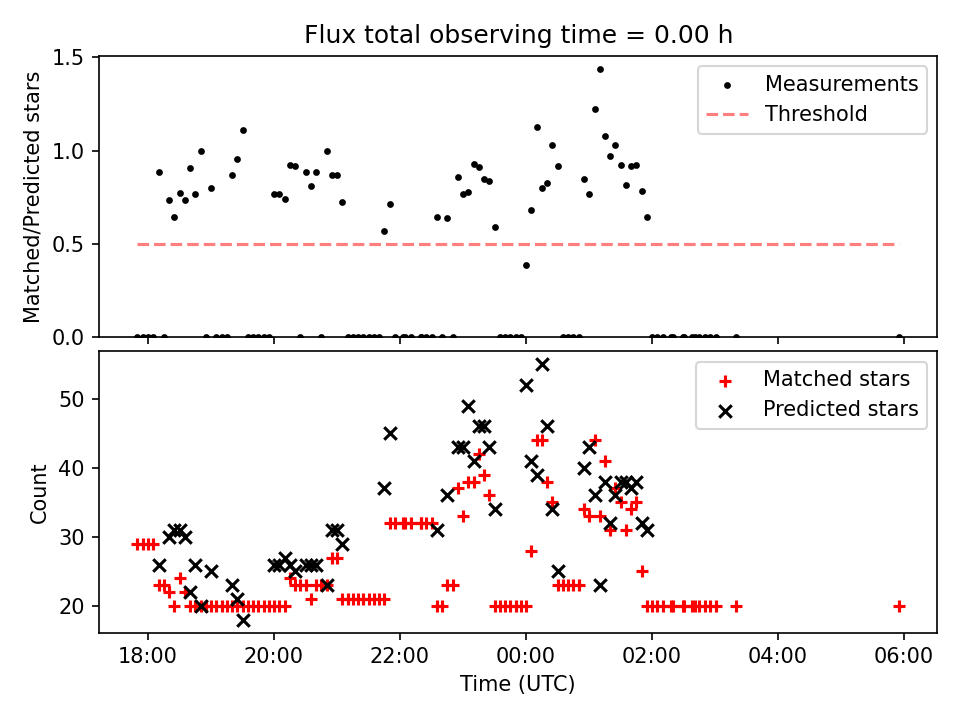 Flux total observing time = 0.00 h

Matched/Predicted stars

1.5
1.0
0.5
0.0

Measurements
Threshold

Count

50
40
30
20

Matched stars
Predicted stars

18:00
20:00
22:00
00:00
02:00
04:00
06:00

Time (UTC)